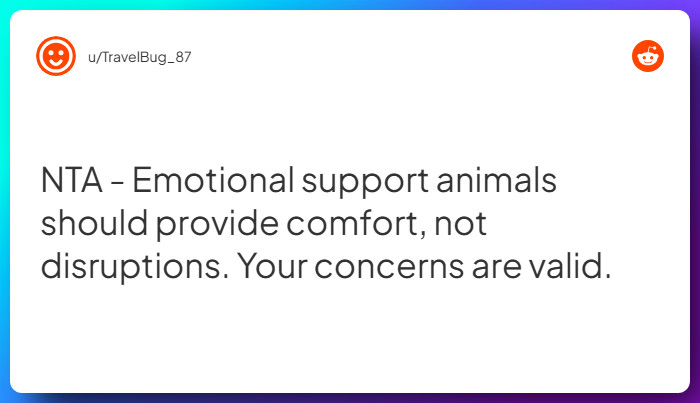 u/TravelBug_87

NTA - Emotional support animals should provide comfort, not disruptions. Your concerns are valid.